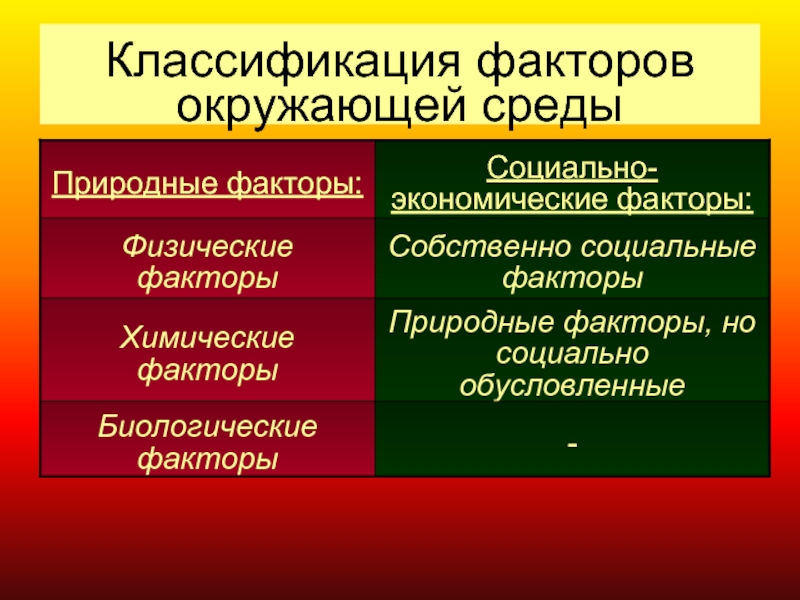 Классификация факторов окружающей среды

| Природные факторы: | Социально-экономические факторы: |
|---|---|
| Физические факторы | Собственно социальные факторы |
| Химические факторы | Природные факторы, но социально обусловленные |
| Биологические факторы | - |